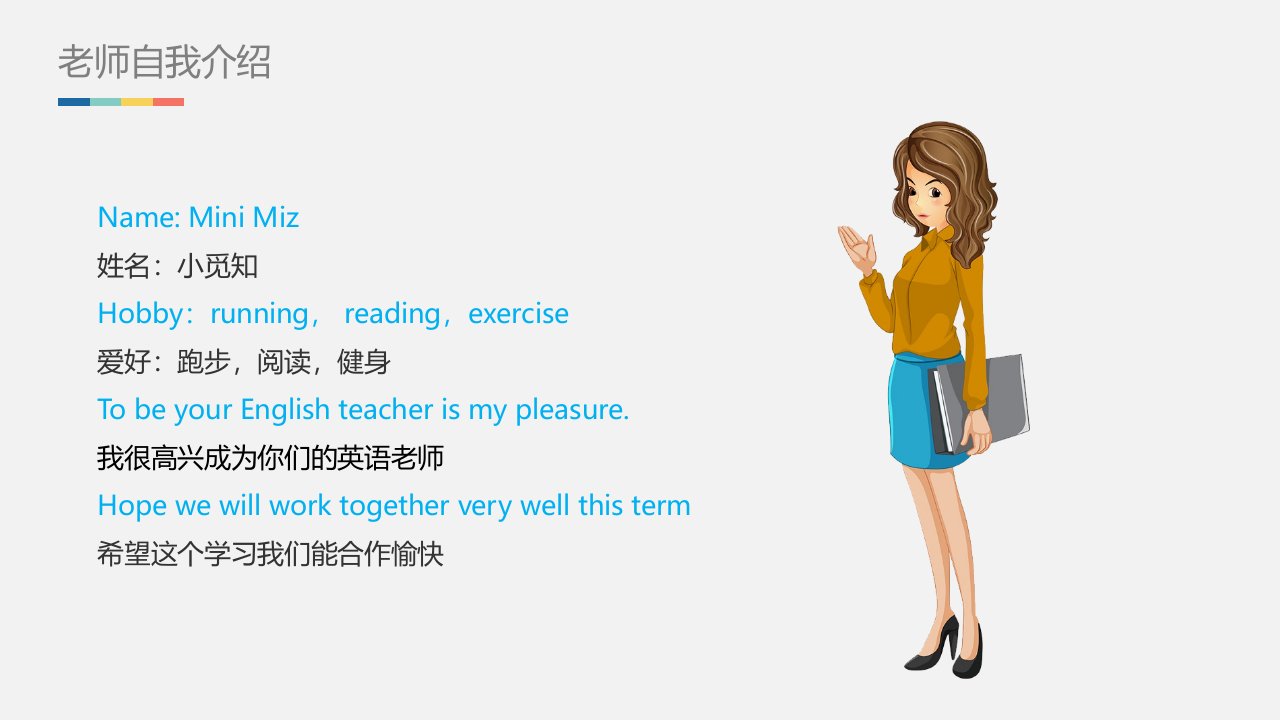 老师自我介绍

Name: Mini Miz
姓名：小觅知
Hobby：running， reading，exercise
爱好：跑步，阅读，健身
To be your English teacher is my pleasure.
我很高兴成为你们的英语老师
Hope we will work together very well this term
希望这个学习我们能合作愉快